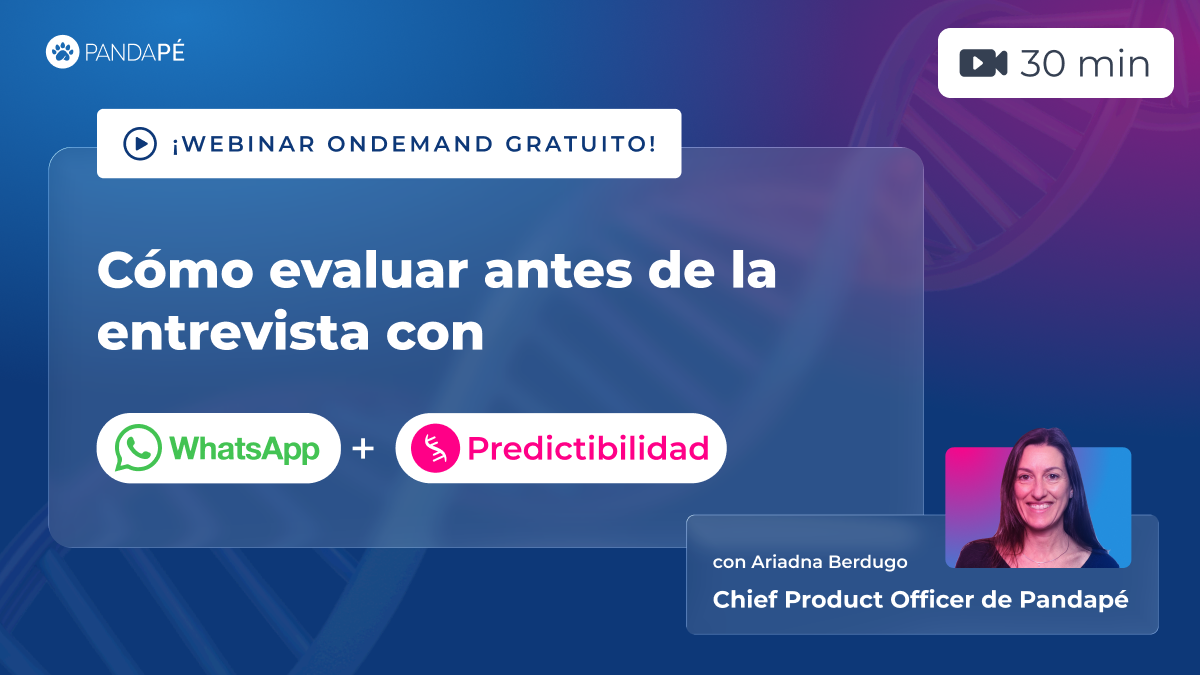 PANDAPÉ

30 min

¡WEBINAR ONDEMAND GRATUITO!

Cómo evaluar antes de la entrevista con

WhatsApp + Predictibilidad

con Ariadna Berdugo

Chief Product Officer de Pandapé